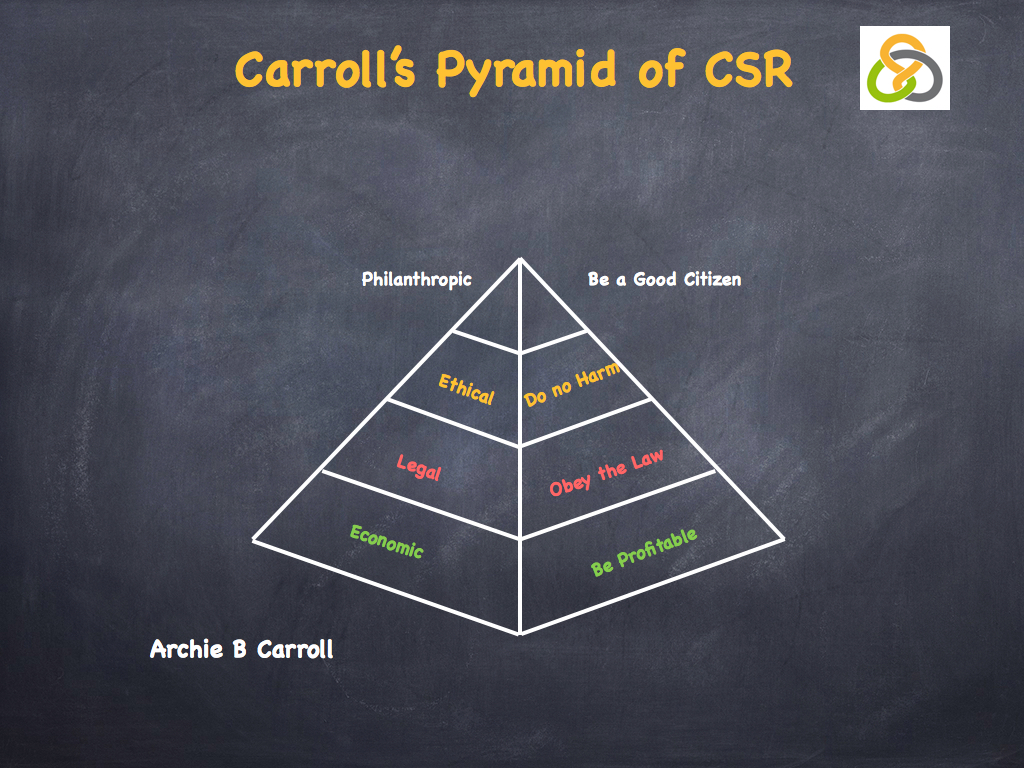 Carroll's Pyramid of CSR

Philanthropic

Be a Good Citizen

Ethical

Do no Harm

Legal

Obey the Law

Economic

Be Profitable

Archie B Carroll